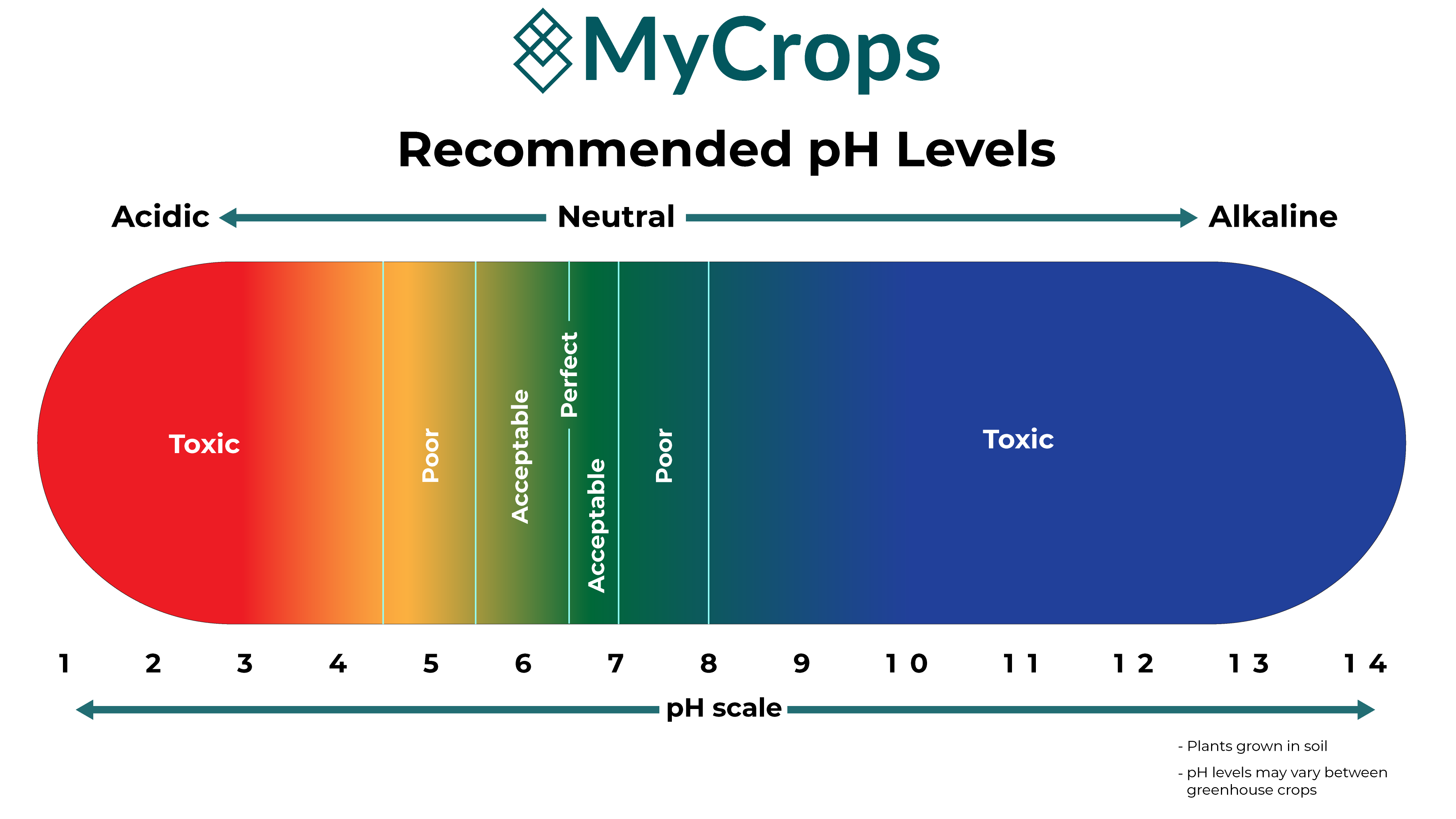 MyCrops

Recommended pH Levels

Acidic Neutral Alkaline

Toxic Poor Acceptable Perfect Acceptable Poor Toxic

1 2 3 4 5 6 7 8 9 10 11 12 13 14

pH scale

- Plants grown in soil
- pH levels may vary between greenhouse crops